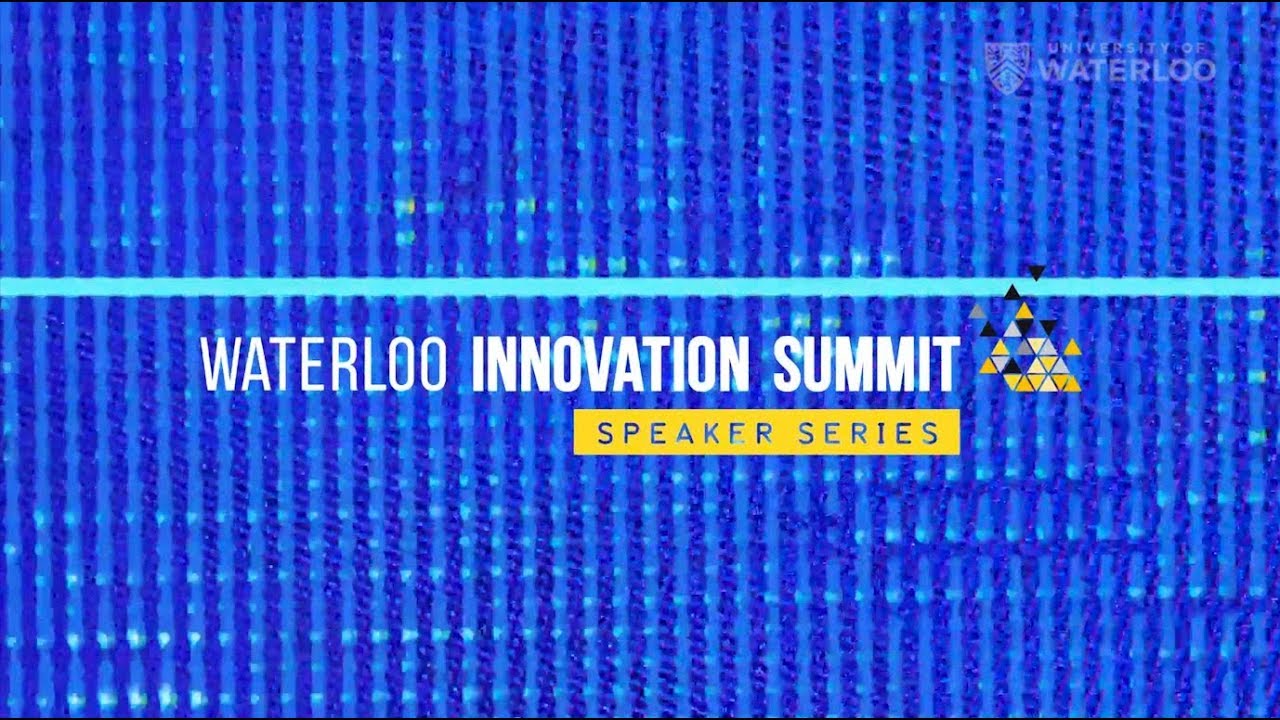 UNIVERSITY OF
WATERLOO

WATERLOO INNOVATION SUMMIT
SPEAKER SERIES